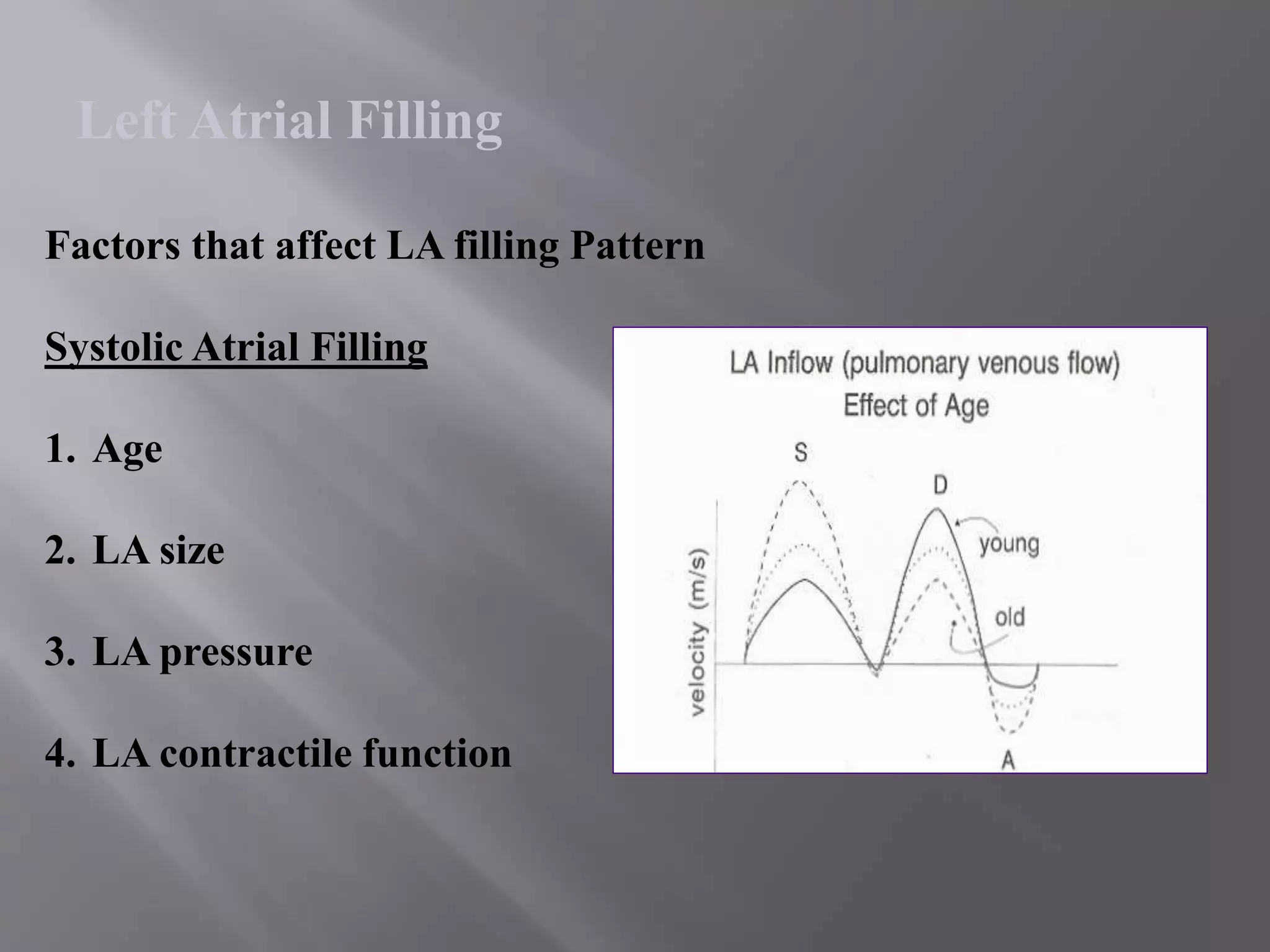 Left Atrial Filling

Factors that affect LA filling Pattern

Systolic Atrial Filling

1. Age

2. LA size

3. LA pressure

4. LA contractile function

LA Inflow (pulmonary venous flow)
Effect of Age

S
D
young
old
velocity (m/s)
A